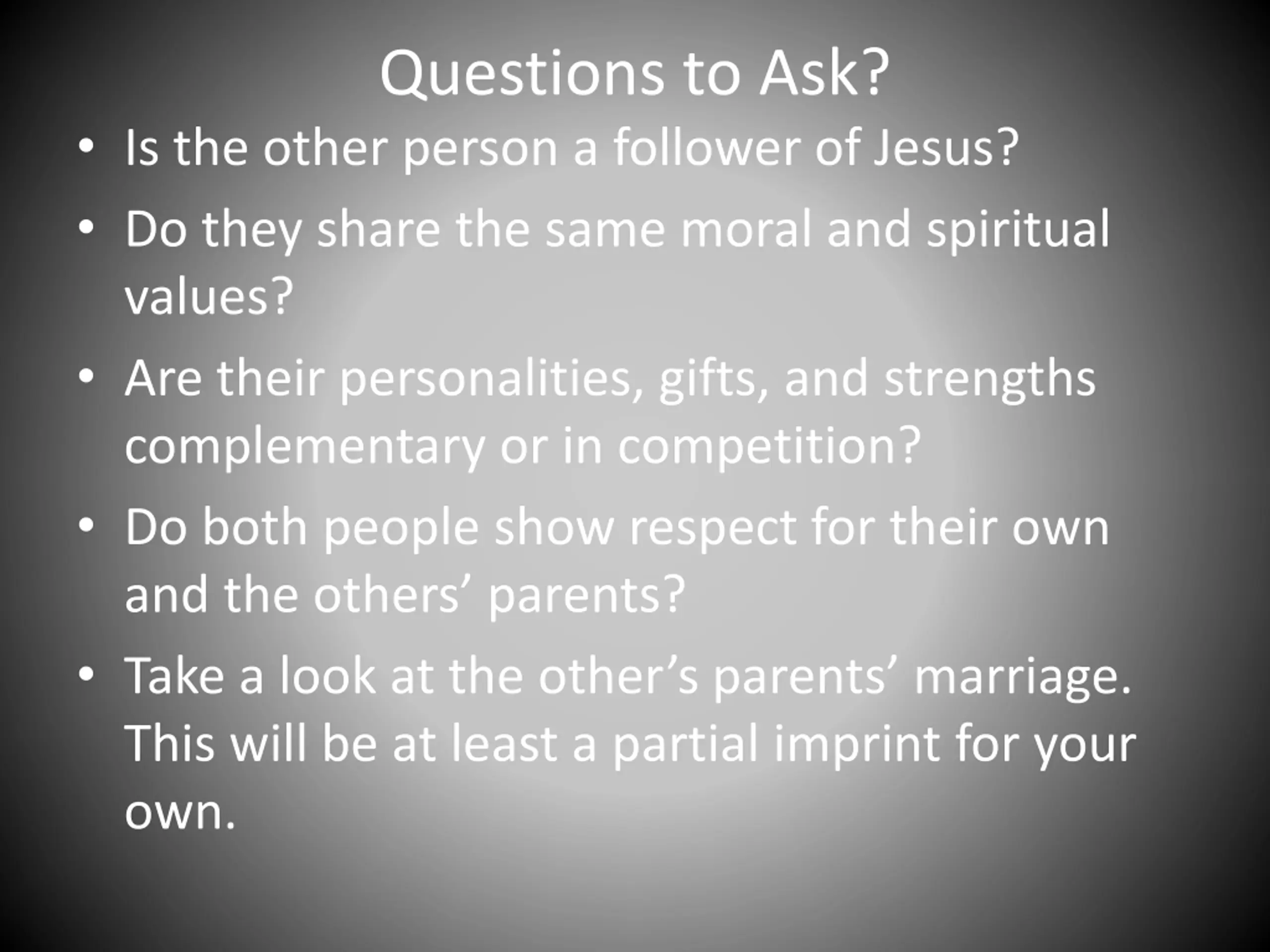 Questions to Ask?

• Is the other person a follower of Jesus?
• Do they share the same moral and spiritual values?
• Are their personalities, gifts, and strengths complementary or in competition?
• Do both people show respect for their own and the others’ parents?
• Take a look at the other’s parents’ marriage. This will be at least a partial imprint for your own.